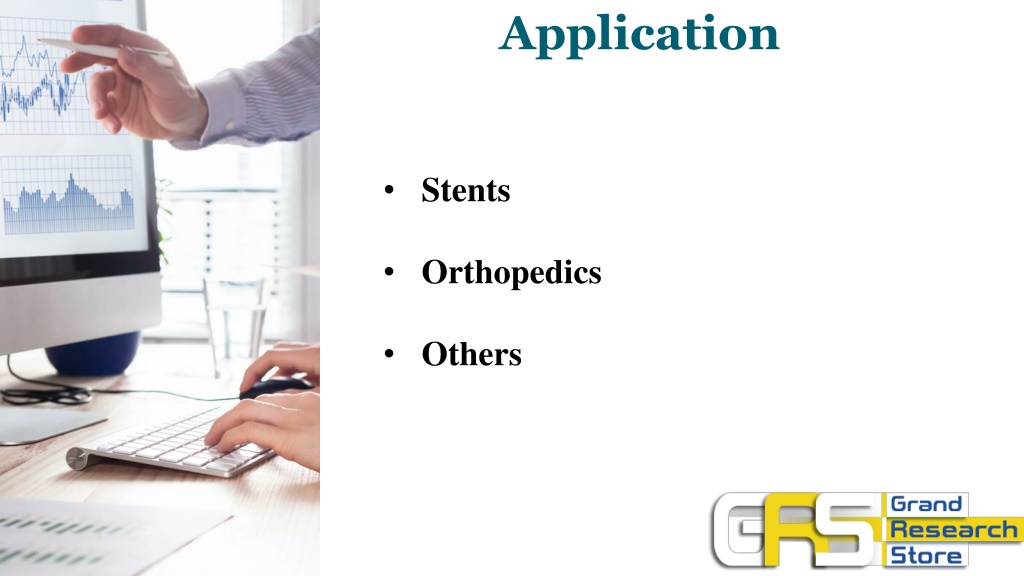 Application

• Stents

• Orthopedics

• Others

GRS Grand Research Store